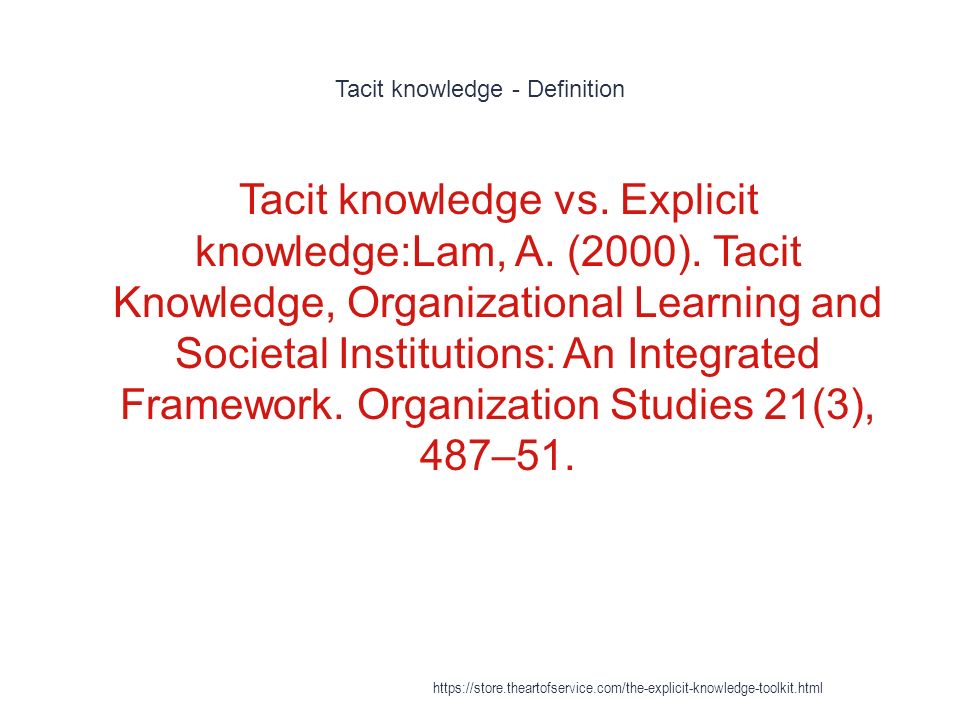 Tacit knowledge - Definition

Tacit knowledge vs. Explicit knowledge:Lam, A. (2000). Tacit Knowledge, Organizational Learning and Societal Institutions: An Integrated Framework. Organization Studies 21(3), 487–51.

https://store.theartofservice.com/the-explicit-knowledge-toolkit.html